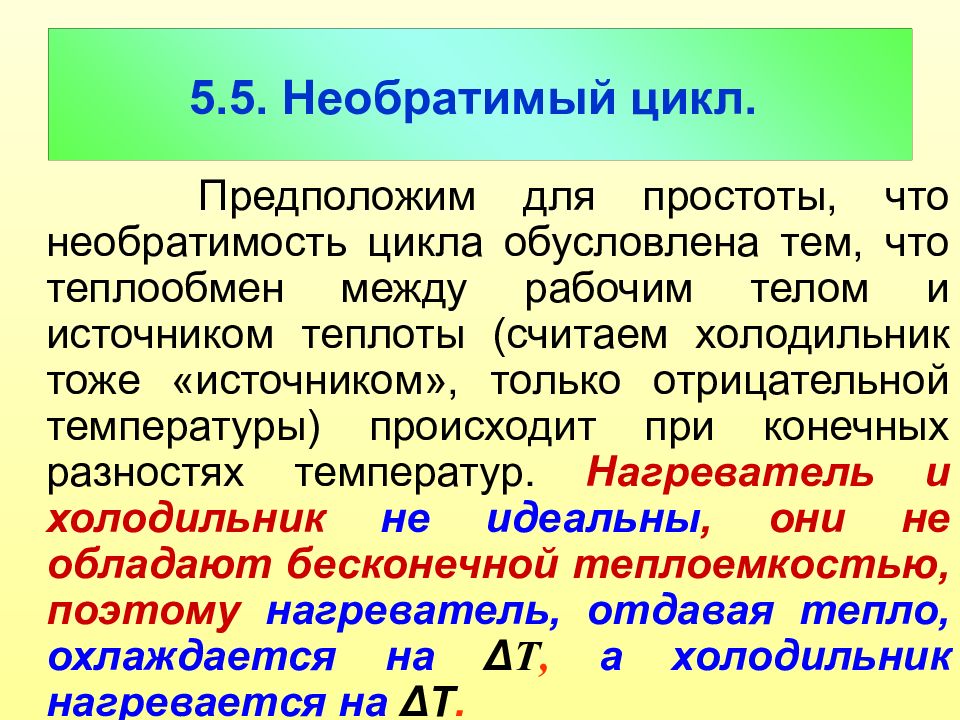 5.5. Необратимый цикл.

Предположим для простоты, что необратимость цикла обусловлена тем, что теплообмен между рабочим телом и источником теплоты (считаем холодильник тоже «источником», только отрицательной температуры) происходит при конечных разностях температур. Нагреватель и холодильник не идеальны, они не обладают бесконечной теплоемкостью, поэтому нагреватель, отдавая тепло, охлаждается на $\Delta T$, а холодильник нагревается на $\Delta T$.